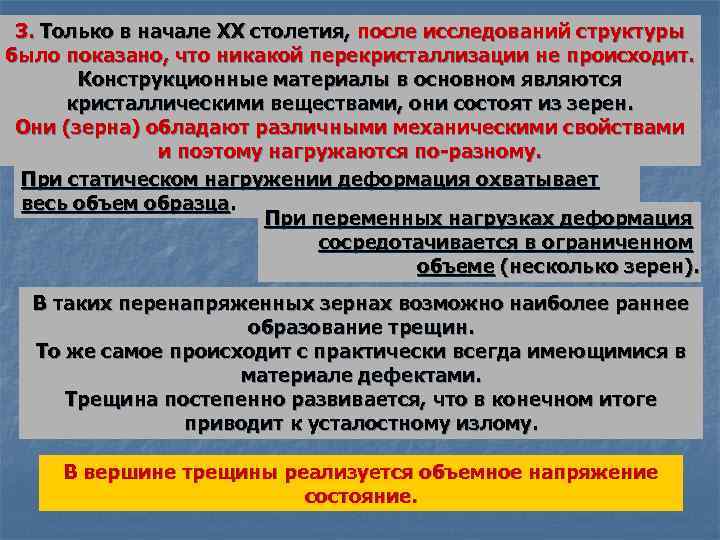 3. Только в начале XX столетия, после исследований структуры было показано, что никакой перекристаллизации не происходит. Конструкционные материалы в основном являются кристаллическими веществами, они состоят из зерен. Они (зерна) обладают различными механическими свойствами и поэтому нагружаются по-разному.

При статическом нагружении деформация охватывает весь объем образца.

При переменных нагрузках деформация сосредотачивается в ограниченном объеме (несколько зерен).

В таких перенапряженных зернах возможно наиболее раннее образование трещин.
То же самое происходит с практически всегда имеющимися в материале дефектами.
Трещина постепенно развивается, что в конечном итоге приводит к усталостному излому.

В вершине трещины реализуется объемное напряжение состояние.